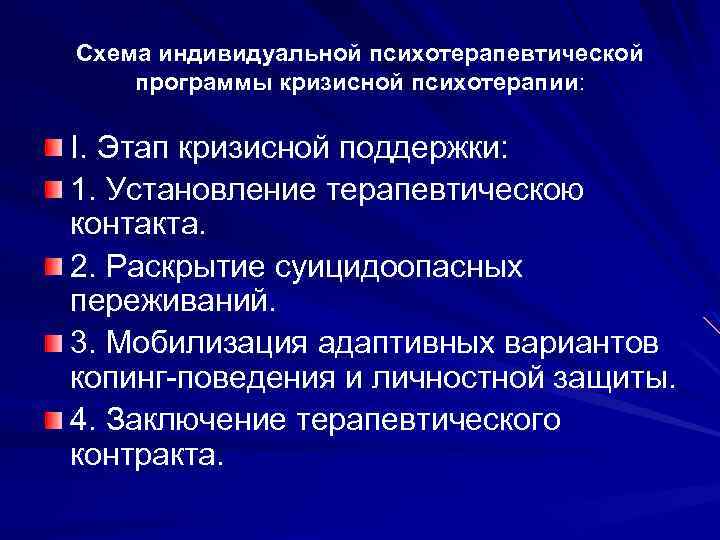 Схема индивидуальной психотерапевтической программы кризисной психотерапии:

I. Этап кризисной поддержки:

1. Установление терапевтическою контакта.

2. Раскрытие суицидоопасных переживаний.

3. Мобилизация адаптивных вариантов копинг-поведения и личностной защиты.

4. Заключение терапевтического контракта.